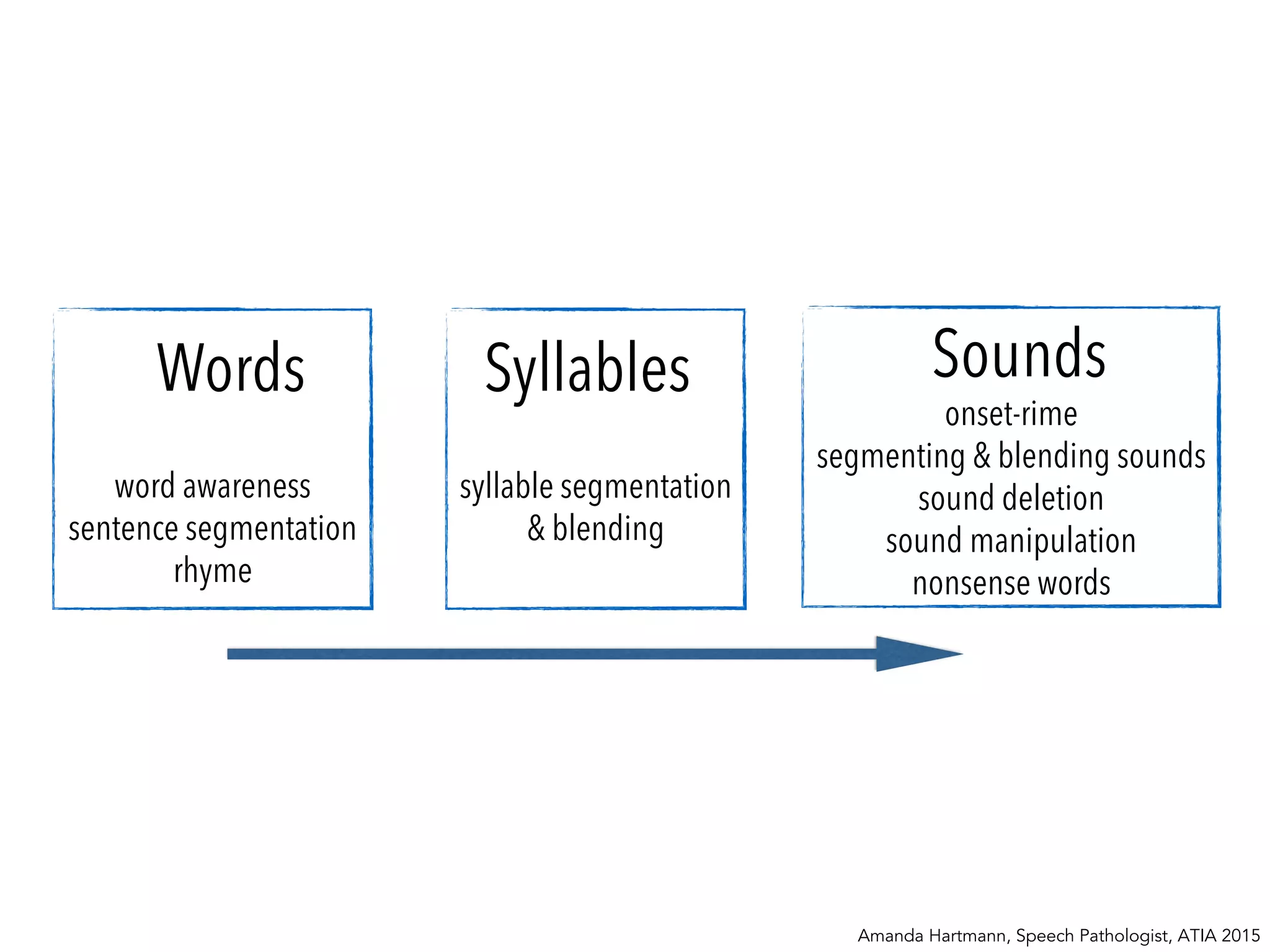 Words

word awareness
sentence segmentation
rhyme

Syllables

syllable segmentation
& blending

Sounds
onset-rime
segmenting & blending sounds
sound deletion
sound manipulation
nonsense words

Amanda Hartmann, Speech Pathologist, ATIA 2015